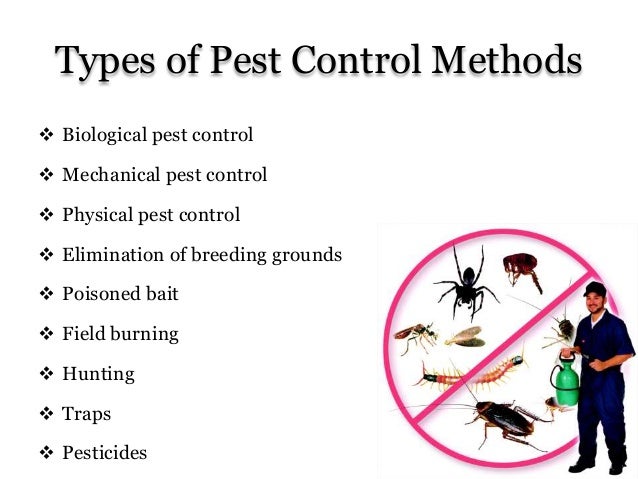 Types of Pest Control Methods

❖ Biological pest control

❖ Mechanical pest control

❖ Physical pest control

❖ Elimination of breeding grounds

❖ Poisoned bait

❖ Field burning

❖ Hunting

❖ Traps

❖ Pesticides